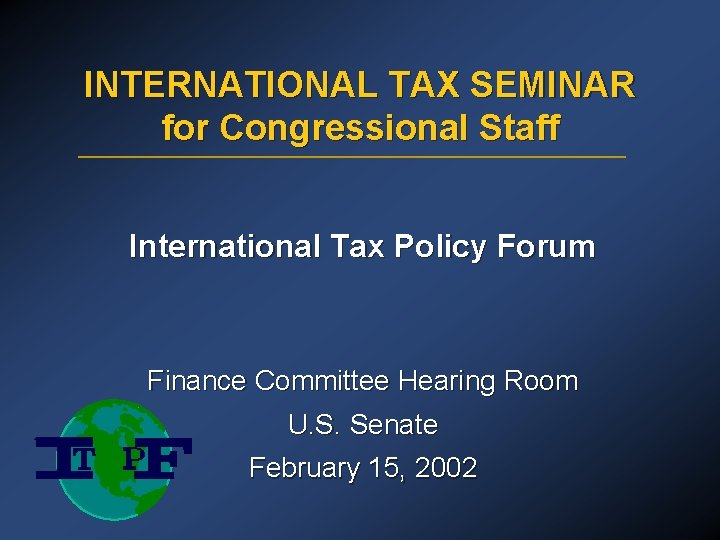 INTERNATIONAL TAX SEMINAR for Congressional Staff

International Tax Policy Forum

Finance Committee Hearing Room
U.S. Senate
February 15, 2002

ITPF